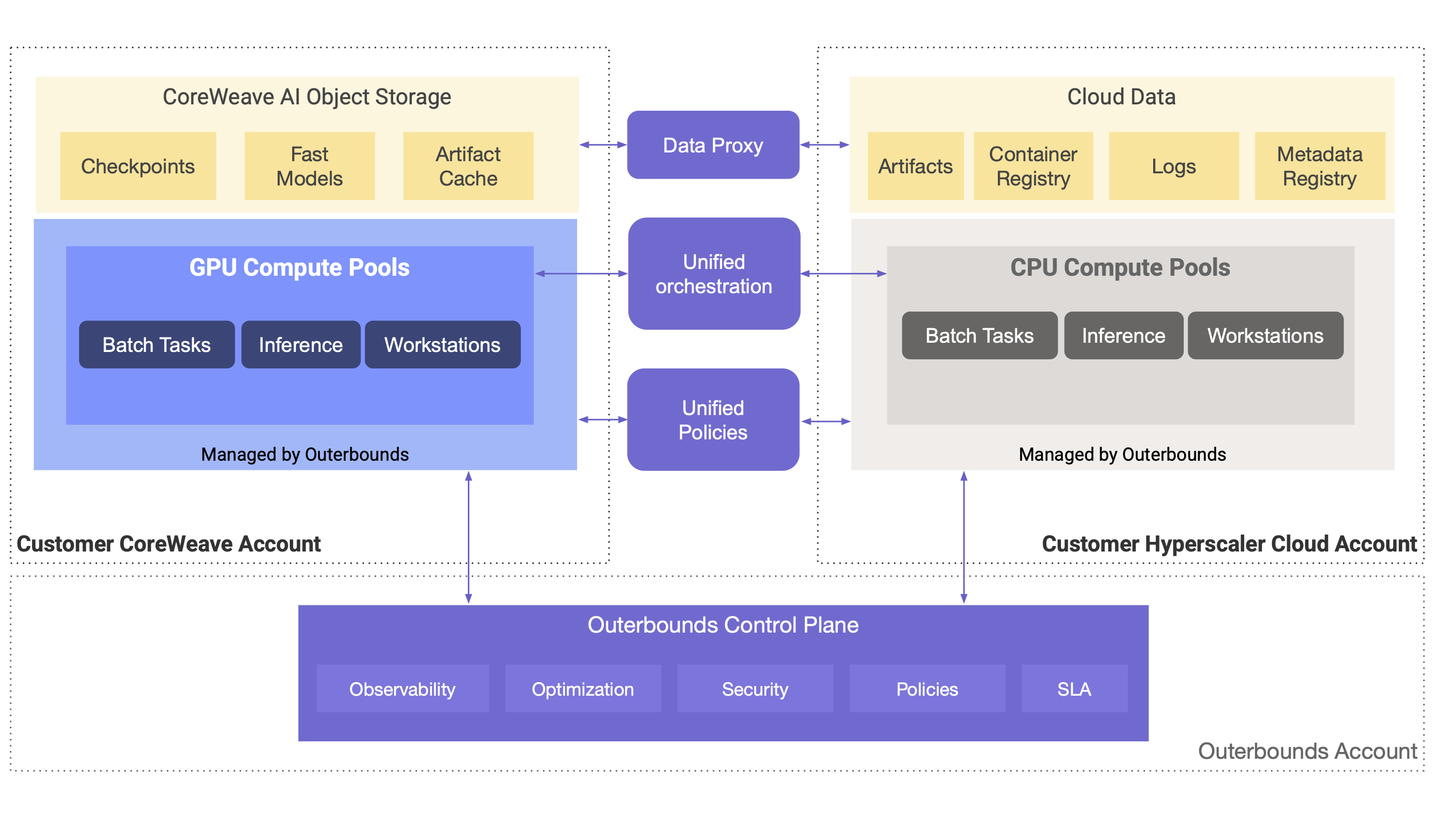 CoreWeave AI Object Storage

Checkpoints

Fast Models

Artifact Cache

GPU Compute Pools

Batch Tasks

Inference

Workstations

Managed by Outerbounds

Customer CoreWeave Account

Data Proxy

Unified orchestration

Unified Policies

Cloud Data

Artifacts

Container Registry

Logs

Metadata Registry

CPU Compute Pools

Batch Tasks

Inference

Workstations

Managed by Outerbounds

Customer Hyperscaler Cloud Account

Outerbounds Control Plane

Observability

Optimization

Security

Policies

SLA

Outerbounds Account